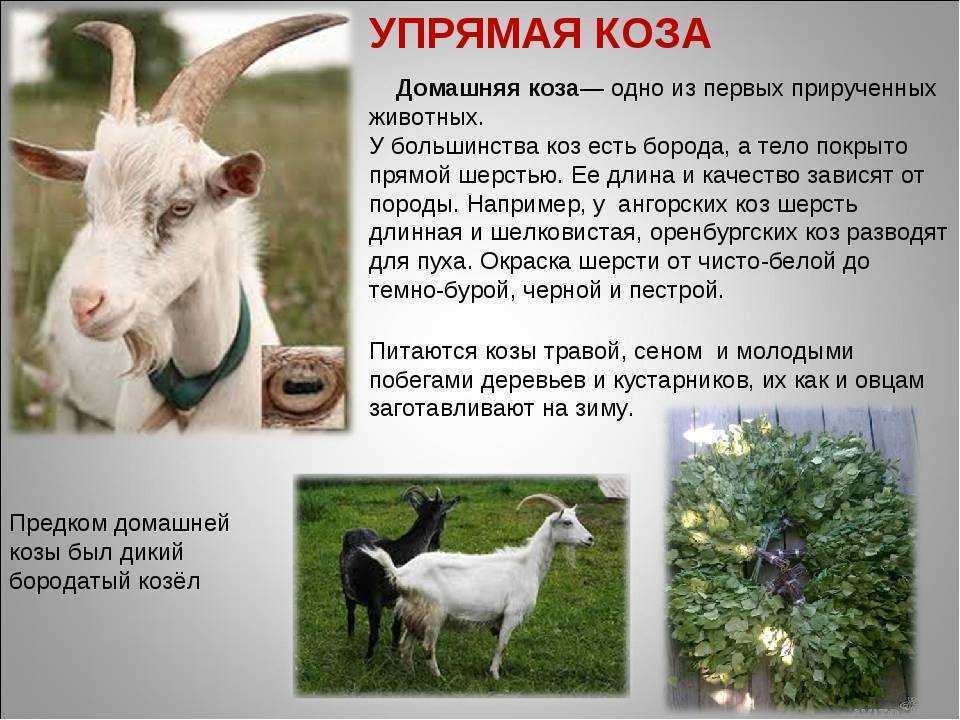 УПРЯМАЯ КОЗА

Домашняя коза— одно из первых прирученных животных.
У большинства коз есть борода, а тело покрыто прямой шерстью. Ее длина и качество зависят от породы. Например, у ангорских коз шерсть длинная и шелковистая, оренбургских коз разводят для пуха. Окраска шерсти от чисто-белой до темно-бурой, черной и пестрой.

Питаются козы травой, сеном и молодыми побегами деревьев и кустарников, их как и овцам заготавливают на зиму.

Предком домашней козы был дикий бородатый козёл